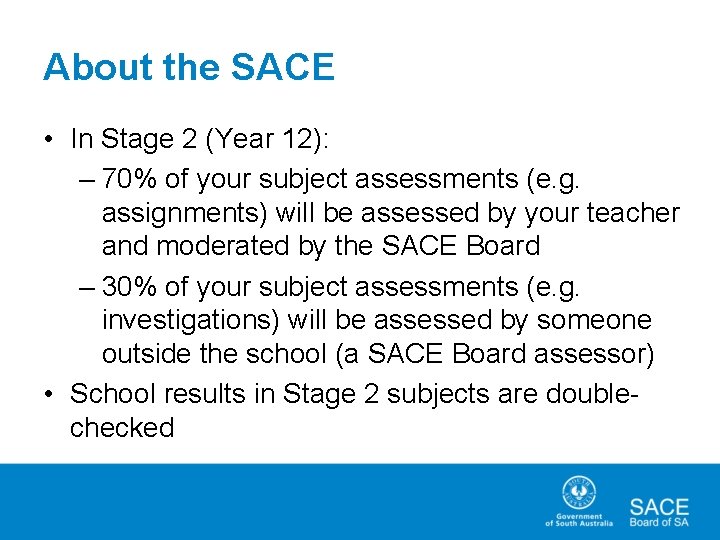 About the SACE

• In Stage 2 (Year 12):
  – 70% of your subject assessments (e.g. assignments) will be assessed by your teacher and moderated by the SACE Board
  – 30% of your subject assessments (e.g. investigations) will be assessed by someone outside the school (a SACE Board assessor)
• School results in Stage 2 subjects are double-checked

SOUTH AUSTRALIA
Government of South Australia

SACE
Board of SA